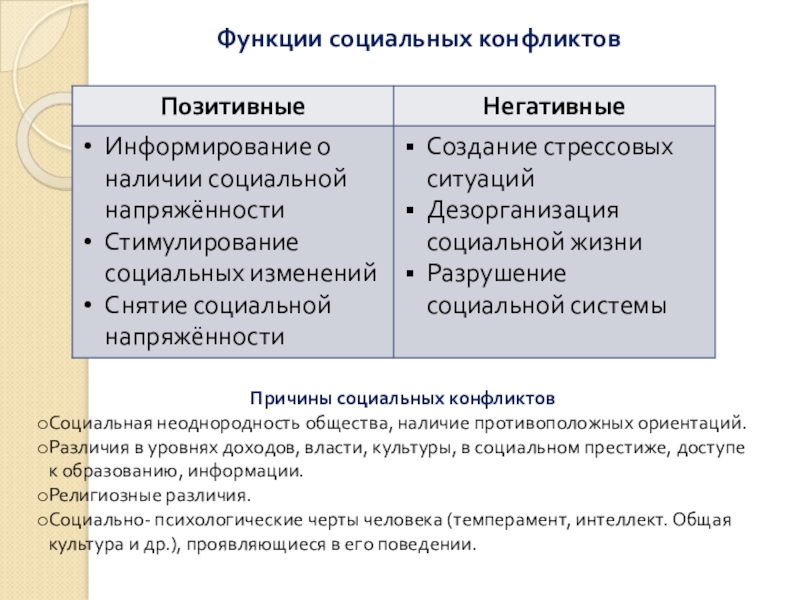 Функции социальных конфликтов

| Позитивные | Негативные |
|---|---|
| • Информирование о наличии социальной напряжённости • Стимулирование социальных изменений • Снятие социальной напряжённости | ▪ Создание стрессовых ситуаций ▪ Дезорганизация социальной жизни ▪ Разрушение социальной системы |

Причины социальных конфликтов
oСоциальная неоднородность общества, наличие противоположных ориентаций.
oРазличия в уровнях доходов, власти, культуры, в социальном престиже, доступе к образованию, информации.
oРелигиозные различия.
oСоциально- психологические черты человека (темперамент, интеллект. Общая культура и др.), проявляющиеся в его поведении.